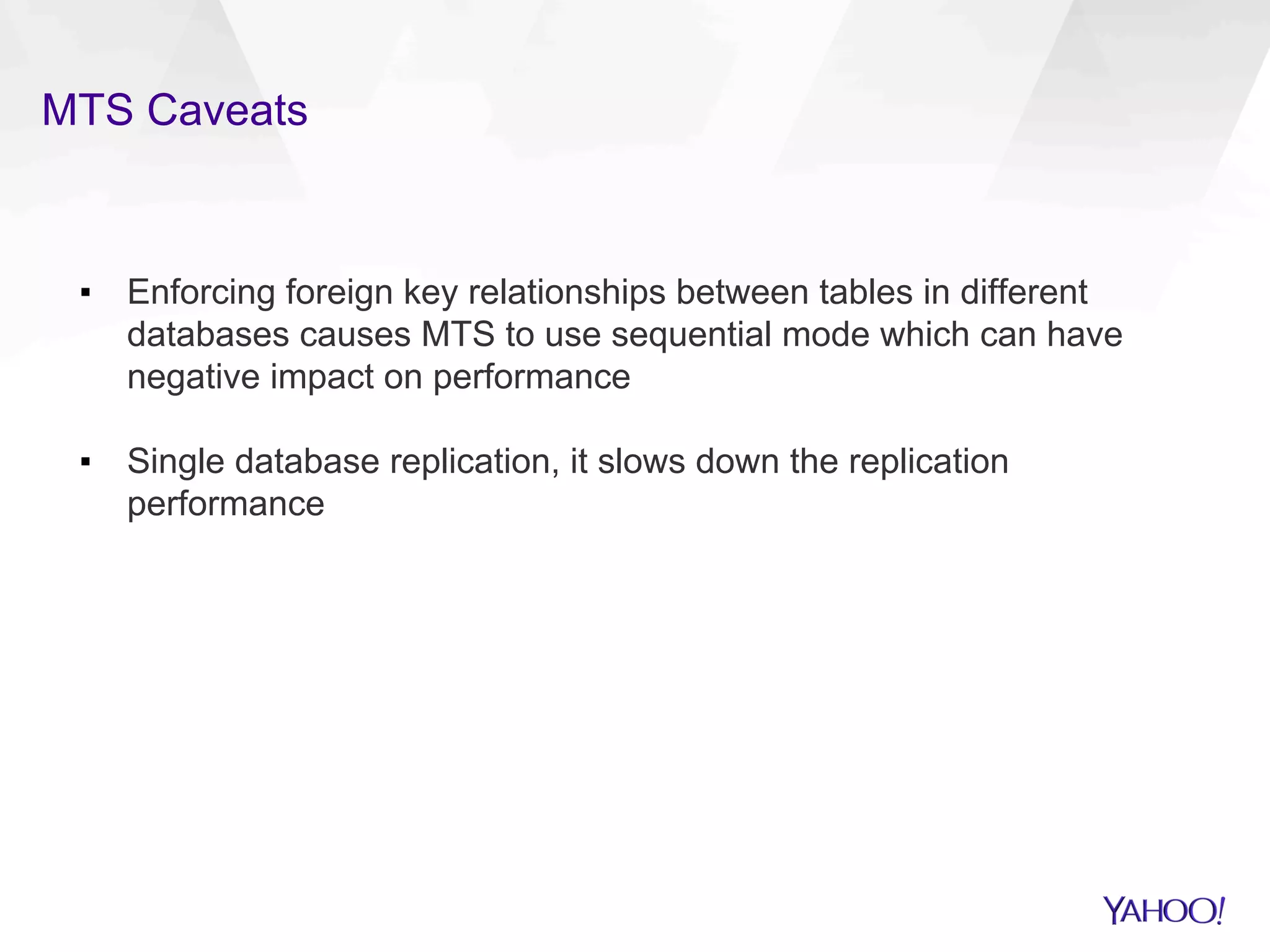 MTS Caveats

▪ Enforcing foreign key relationships between tables in different databases causes MTS to use sequential mode which can have negative impact on performance

▪ Single database replication, it slows down the replication performance

YAHOO!